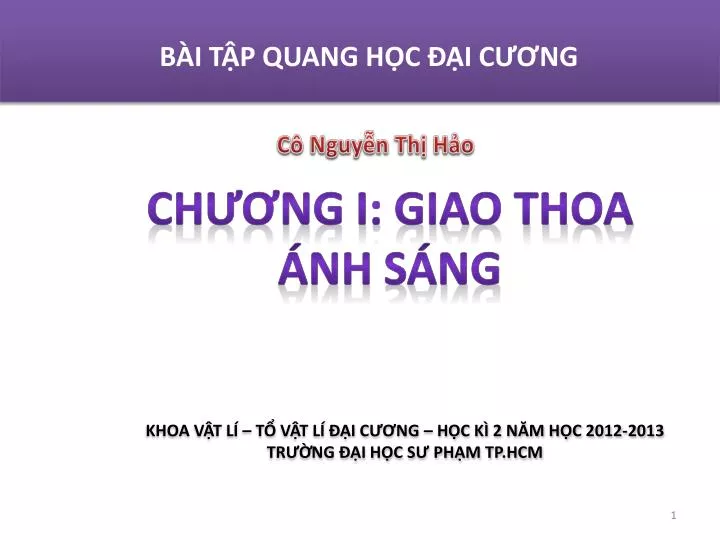 BÀI TẬP QUANG HỌC ĐẠI CƯƠNG

Cô Nguyễn Thị Hảo

CHƯƠNG I: GIAO THOA ÁNH SÁNG

KHOA VẬT LÍ – TỔ VẬT LÍ ĐẠI CƯƠNG – HỌC KÌ 2 NĂM HỌC 2012-2013
TRƯỜNG ĐẠI HỌC SƯ PHẠM TP.HCM

1